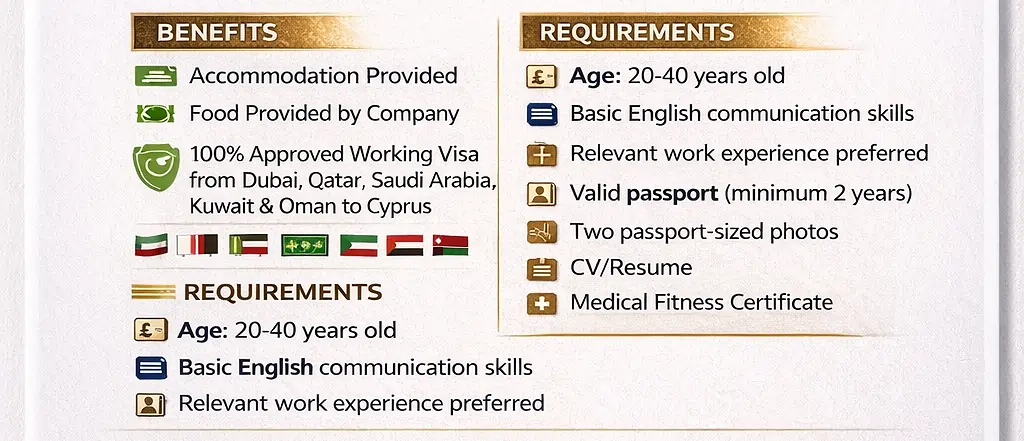 BENEFITS

Accommodation Provided

Food Provided by Company

100% Approved Working Visa from Dubai, Qatar, Saudi Arabia, Kuwait & Oman to Cyprus

REQUIREMENTS

Age: 20-40 years old

Basic English communication skills

Relevant work experience preferred

REQUIREMENTS

Age: 20-40 years old

Basic English communication skills

Relevant work experience preferred

Valid passport (minimum 2 years)

Two passport-sized photos

CV/Resume

Medical Fitness Certificate